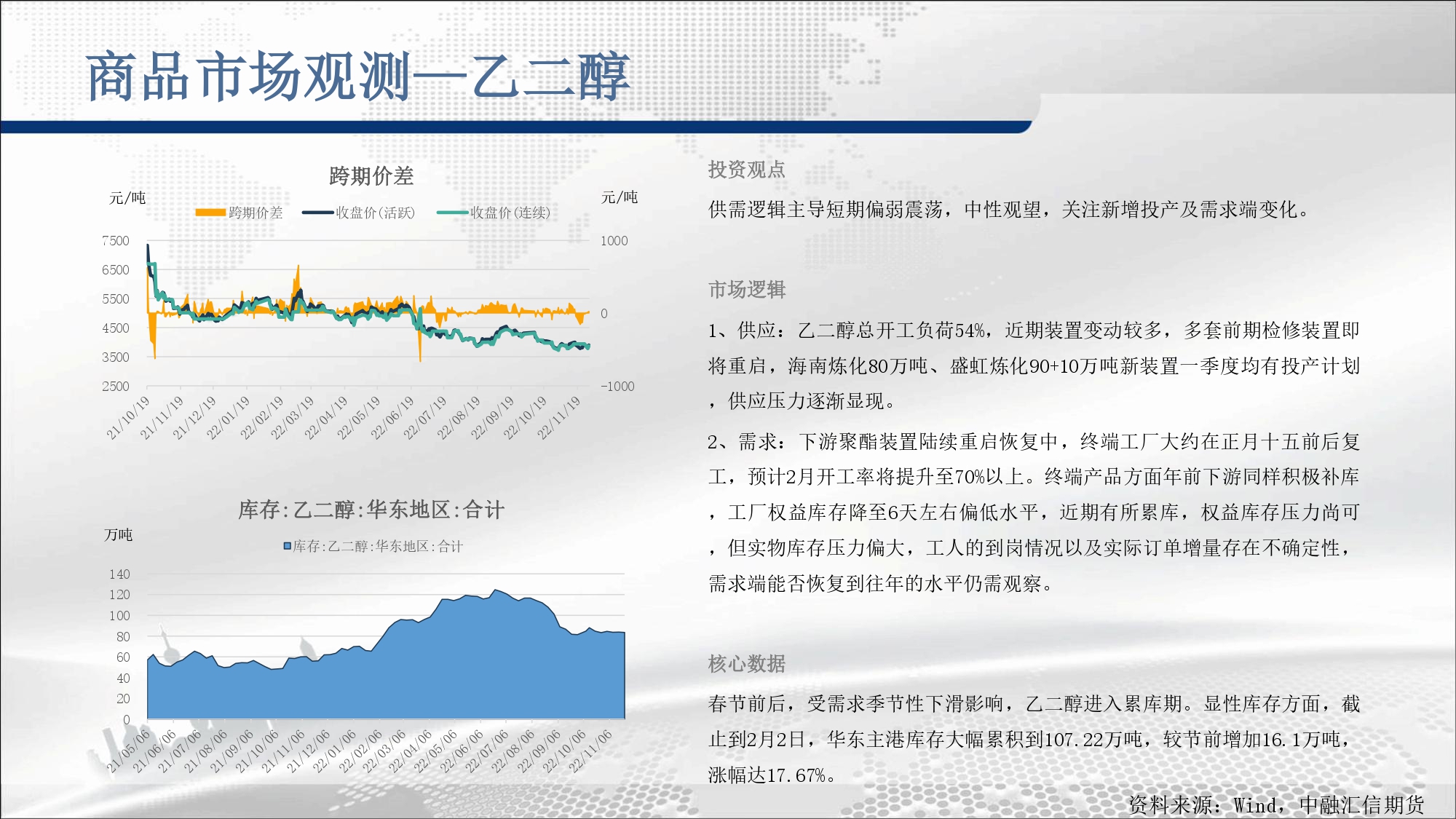 商品市场观测—乙二醇

跨期价差

元/吨

元/吨

跨期价差 收盘价(活跃) 收盘价(连续)

7500
6500
5500
4500
3500
2500

1000
0
-1000

21/10/19 21/11/19 21/12/19 22/01/19 22/02/19 22/03/19 22/04/19 22/05/19 22/06/19 22/07/19 22/08/19 22/09/19 22/10/19 22/11/19

库存:乙二醇:华东地区:合计

万吨

库存:乙二醇:华东地区:合计

140
120
100
80
60
40
20
0

21/05/06 21/06/06 21/07/06 21/08/06 21/09/06 21/10/06 21/11/06 21/12/06 22/01/06 22/02/06 22/03/06 22/04/06 22/05/06 22/06/06 22/07/06 22/08/06 22/09/06 22/10/06 22/11/06

投资观点

供需逻辑主导短期偏弱震荡，中性观望，关注新增投产及需求端变化。

市场逻辑

1、供应：乙二醇总开工负荷54%，近期装置变动较多，多套前期检修装置即将重启，海南炼化80万吨、盛虹炼化90+10万吨新装置一季度均有投产计划，供应压力逐渐显现。

2、需求：下游聚酯装置陆续重启恢复中，终端工厂大约在正月十五前后复工，预计2月开工率将提升至70%以上。终端产品方面年前下游同样积极补库，工厂权益库存降至6天左右偏低水平，近期有所累库，权益库存压力尚可，但实物库存压力偏大，工人的到岗情况以及实际订单增量存在不确定性，需求端能否恢复到往年的水平仍需观察。

核心数据

春节前后，受需求季节性下滑影响，乙二醇进入累库期。显性库存方面，截止到2月2日，华东主港库存大幅累积到107.22万吨，较节前增加16.1万吨，涨幅达17.67%。

资料来源：Wind，中融汇信期货